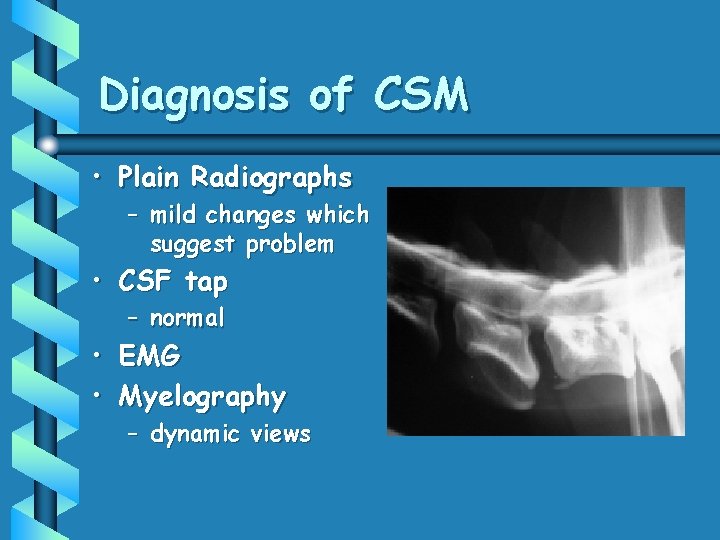 Diagnosis of CSM

• Plain Radiographs
– mild changes which suggest problem
• CSF tap
– normal
• EMG
• Myelography
– dynamic views